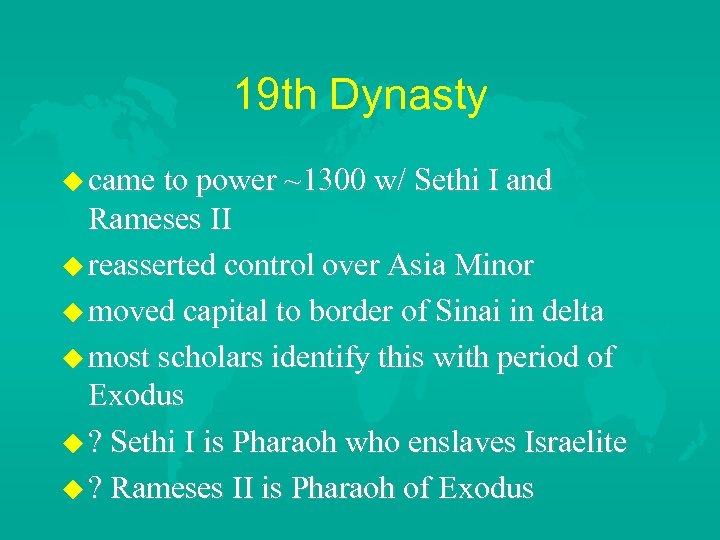 19th Dynasty

came to power ~1300 w/ Sethi I and Rameses II

reasserted control over Asia Minor

moved capital to border of Sinai in delta

most scholars identify this with period of Exodus

? Sethi I is Pharaoh who enslaves Israelite

? Rameses II is Pharaoh of Exodus